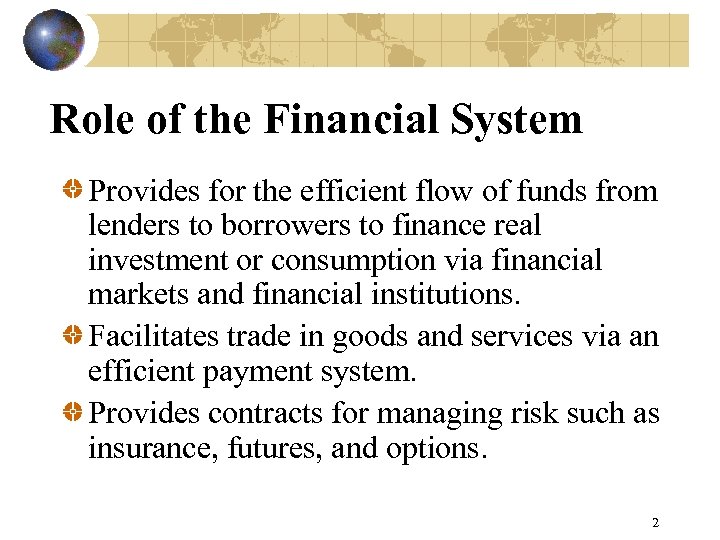 Role of the Financial System

Provides for the efficient flow of funds from lenders to borrowers to finance real investment or consumption via financial markets and financial institutions.

Facilitates trade in goods and services via an efficient payment system.

Provides contracts for managing risk such as insurance, futures, and options.

2